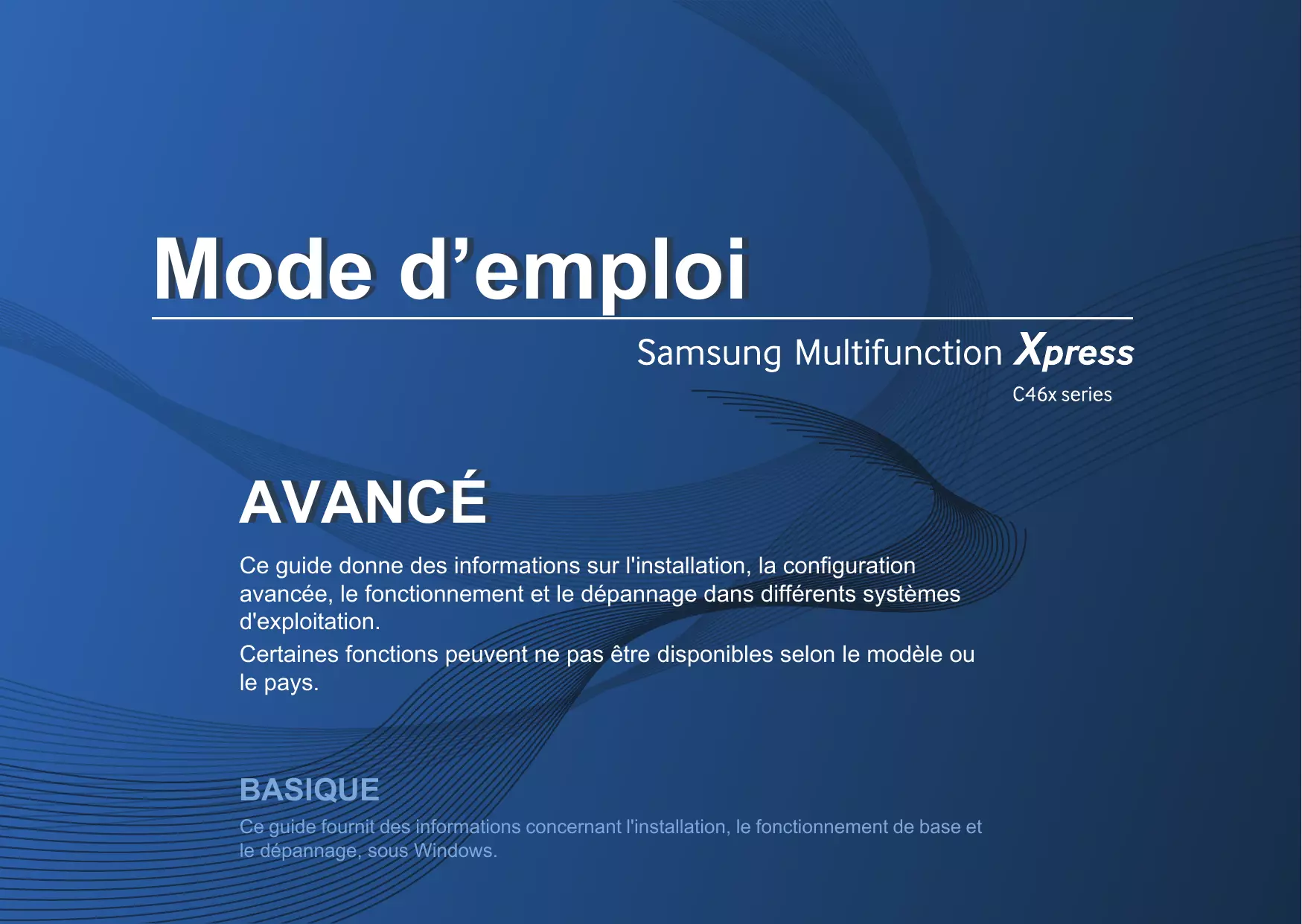 Mode d’emploi

Samsung Multifunction Xpress

C46x series

AVANCÉ

Ce guide donne des informations sur l'installation, la configuration avancée, le fonctionnement et le dépannage dans différents systèmes d'exploitation.

Certaines fonctions peuvent ne pas être disponibles selon le modèle ou le pays.

BASIQUE

Ce guide fournit des informations concernant l'installation, le fonctionnement de base et le dépannage, sous Windows.